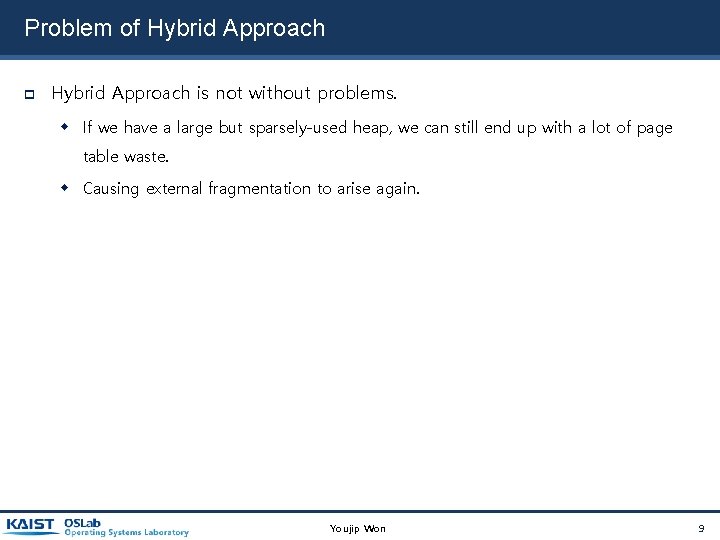 Problem of Hybrid Approach

Hybrid Approach is not without problems.

If we have a large but sparsely-used heap, we can still end up with a lot of page table waste.

Causing external fragmentation to arise again.

KAIST OSLab Operating Systems Laboratory

Youjip Won

9